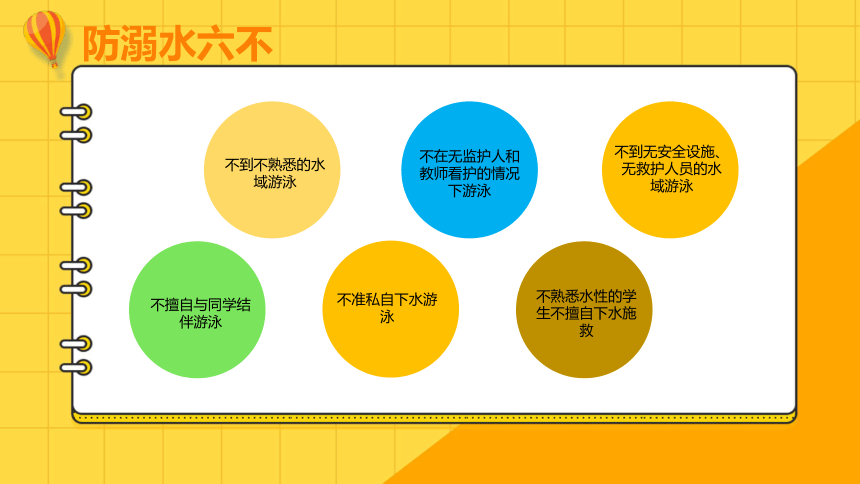 防溺水六不

不到不熟悉的水域游泳

不在无监护人和教师看护的情况下游泳

不到无安全设施、无救护人员的水域游泳

不擅自与同学结伴游泳

不准私自下水游泳

不熟悉水性的学生不擅自下水施救